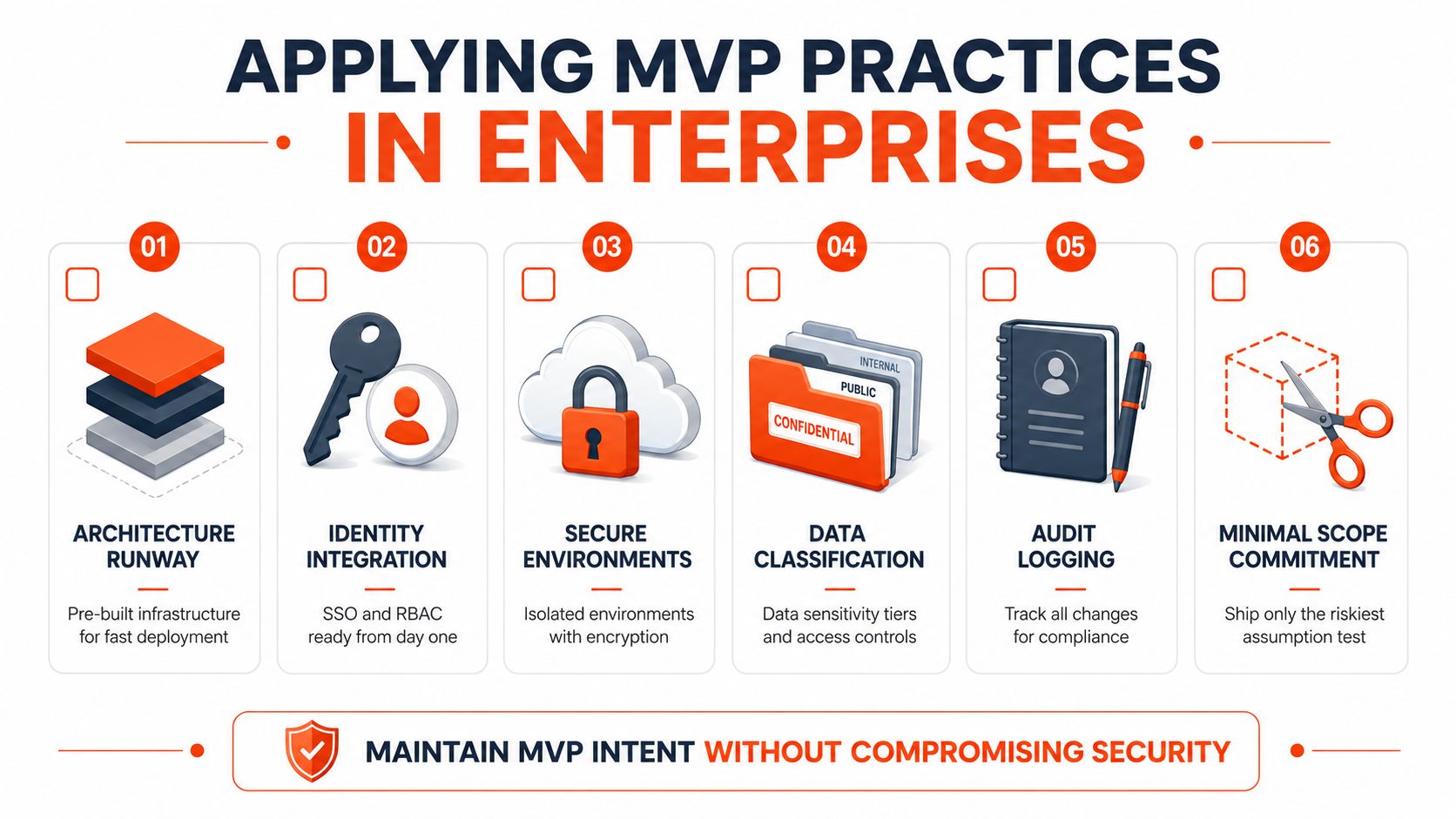 APPLYING MVP PRACTICES
IN ENTERPRISES

01
ARCHITECTURE RUNWAY
Pre-built infrastructure for fast deployment

02
IDENTITY INTEGRATION
SSO and RBAC ready from day one

03
SECURE ENVIRONMENTS
Isolated environments with encryption

04
INTERNAL
PUBLIC
CONFIDENTIAL
DATA CLASSIFICATION
Data sensitivity tiers and access controls

05
AUDIT LOGGING
Track all changes for compliance

06
MINIMAL SCOPE COMMITMENT
Ship only the riskiest assumption test

MAINTAIN MVP INTENT WITHOUT COMPROMISING SECURITY